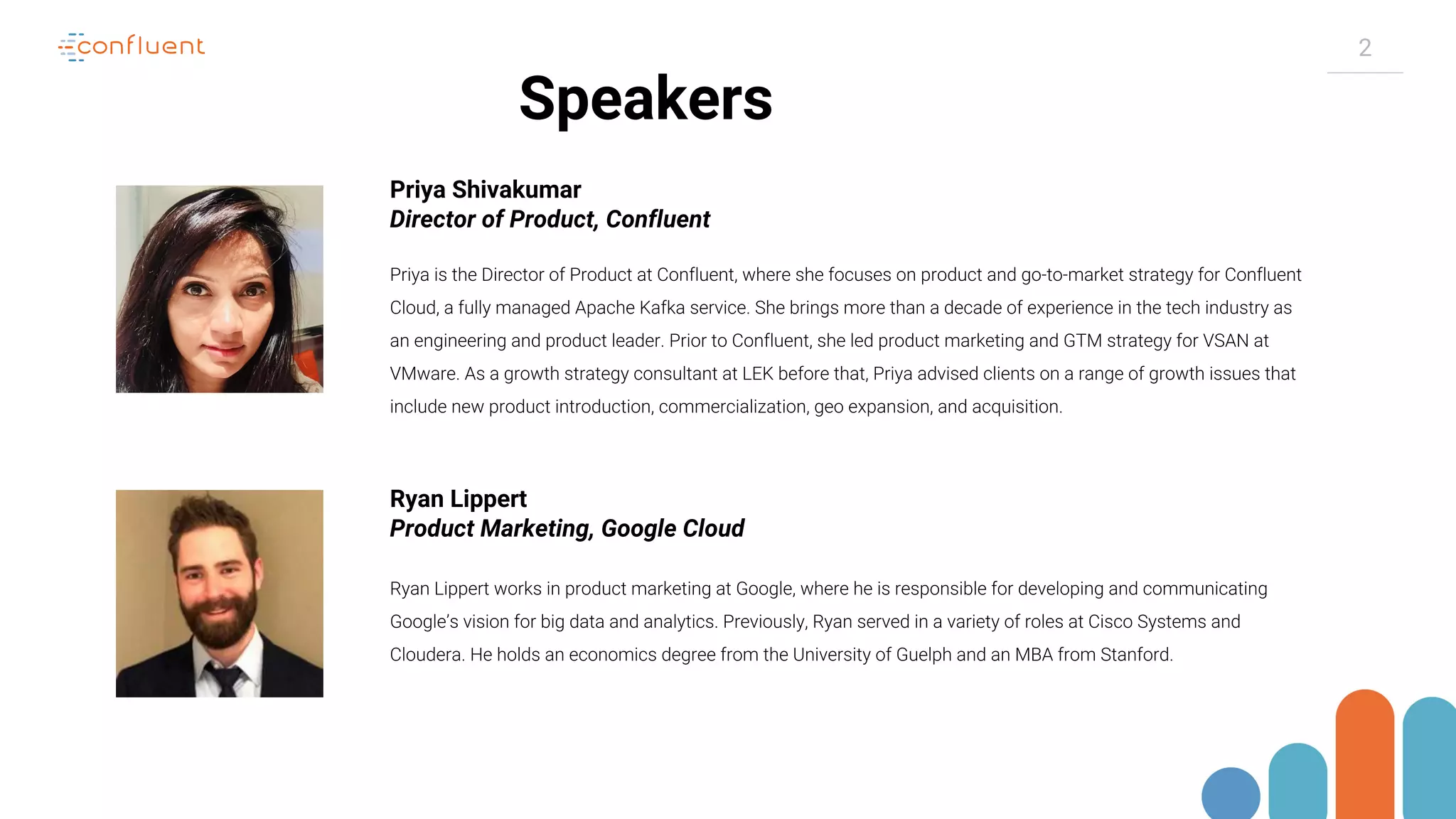 confluent

2

Speakers

Priya Shivakumar
Director of Product, Confluent

Priya is the Director of Product at Confluent, where she focuses on product and go-to-market strategy for Confluent Cloud, a fully managed Apache Kafka service. She brings more than a decade of experience in the tech industry as an engineering and product leader. Prior to Confluent, she led product marketing and GTM strategy for VSAN at VMware. As a growth strategy consultant at LEK before that, Priya advised clients on a range of growth issues that include new product introduction, commercialization, geo expansion, and acquisition.

Ryan Lippert
Product Marketing, Google Cloud

Ryan Lippert works in product marketing at Google, where he is responsible for developing and communicating Google's vision for big data and analytics. Previously, Ryan served in a variety of roles at Cisco Systems and Cloudera. He holds an economics degree from the University of Guelph and an MBA from Stanford.